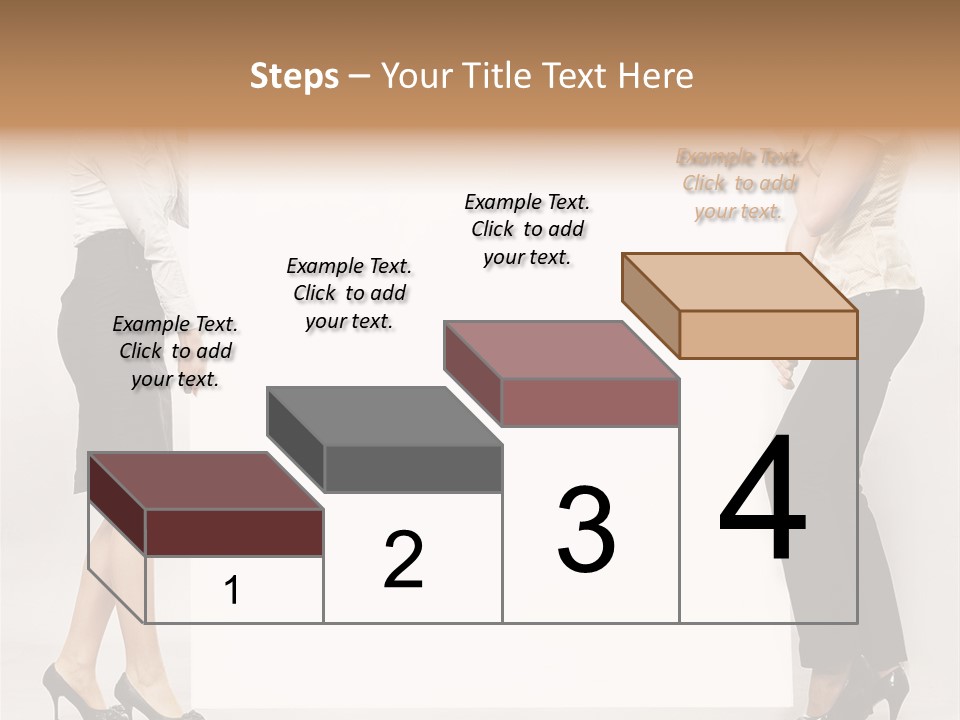 Steps – Your Title Text Here

Example Text. Click to add your text.

Example Text. Click to add your text.

Example Text. Click to add your text.

Example Text. Click to add your text.

1

2

3

4